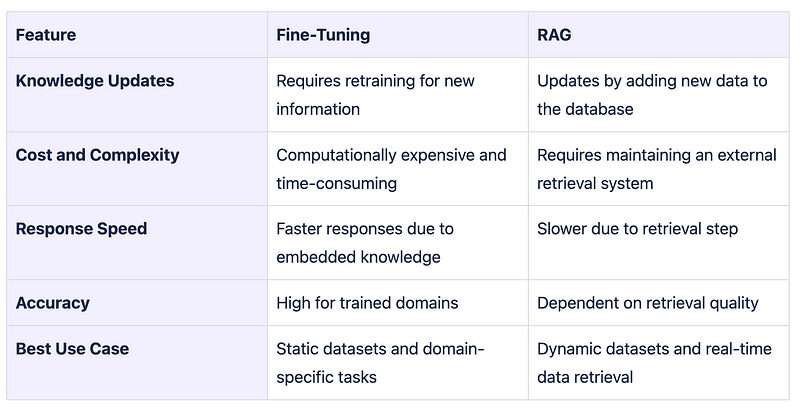 | Feature | Fine-Tuning | RAG |
|---|---|---|
| Knowledge Updates | Requires retraining for new information | Updates by adding new data to the database |
| Cost and Complexity | Computationally expensive and time-consuming | Requires maintaining an external retrieval system |
| Response Speed | Faster responses due to embedded knowledge | Slower due to retrieval step |
| Accuracy | High for trained domains | Dependent on retrieval quality |
| Best Use Case | Static datasets and domain-specific tasks | Dynamic datasets and real-time data retrieval |